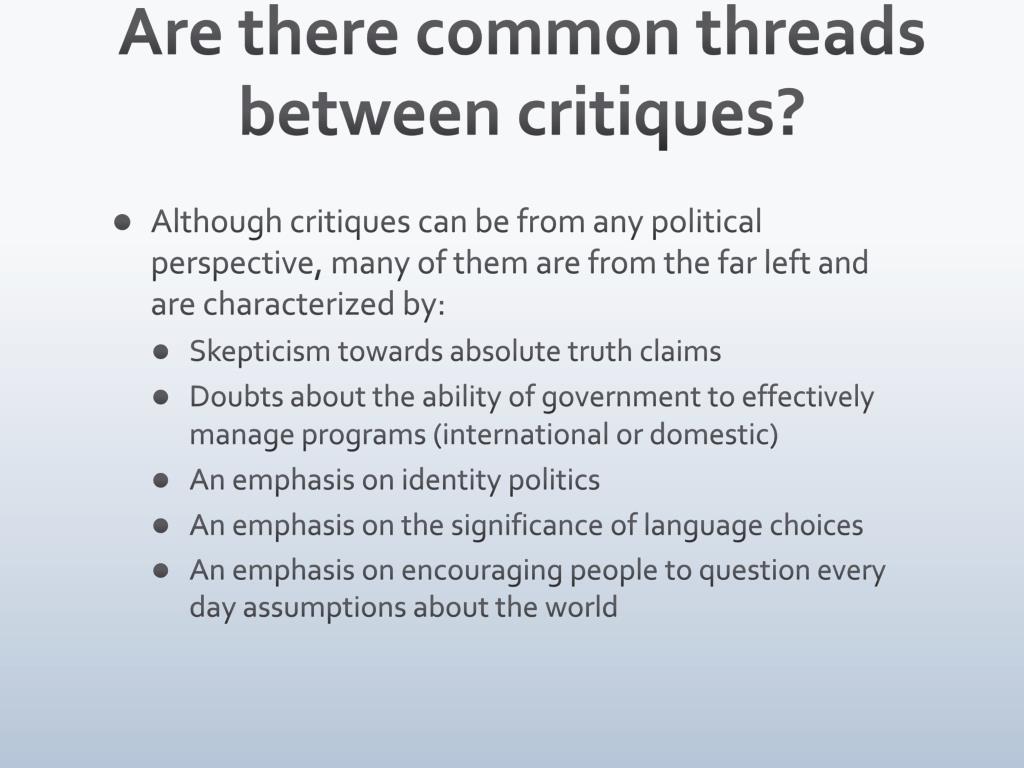 Are there common threads between critiques?

- Although critiques can be from any political perspective, many of them are from the far left and are characterized by:
  - Skepticism towards absolute truth claims
  - Doubts about the ability of government to effectively manage programs (international or domestic)
  - An emphasis on identity politics
  - An emphasis on the significance of language choices
  - An emphasis on encouraging people to question every day assumptions about the world